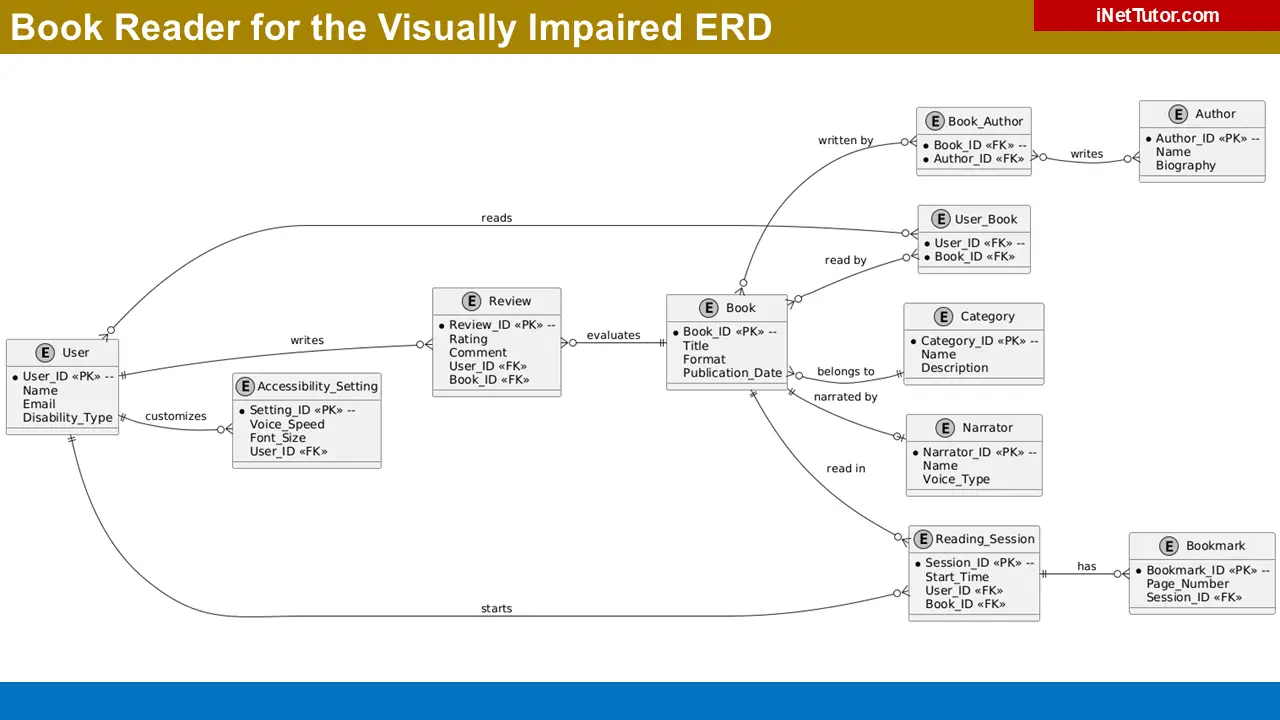 Book Reader for the Visually Impaired ERD

iNetTutor.com

E User
• User_ID «PK» --
Name
Email
Disability_Type

E Accessibility_Setting
• Setting_ID «PK» --
Voice_Speed
Font_Size
User_ID «FK»

E Review
• Review_ID «PK» --
Rating
Comment
User_ID «FK»
Book_ID «FK»

E Book
• Book_ID «PK» --
Title
Format
Publication_Date

E Book_Author
• Book_ID «FK» --
• Author_ID «FK»

E Author
• Author_ID «PK» --
Name
Biography

E User_Book
• User_ID «FK» --
• Book_ID «FK»

E Category
• Category_ID «PK» --
Name
Description

E Narrator
• Narrator_ID «PK» --
Name
Voice_Type

E Reading_Session
• Session_ID «PK» --
Start_Time
User_ID «FK»
Book_ID «FK»

E Bookmark
• Bookmark_ID «PK» --
Page_Number
Session_ID «FK»

reads
writes
customizes
evaluates
written by
writes
read by
belongs to
narrated by
read in
has
starts